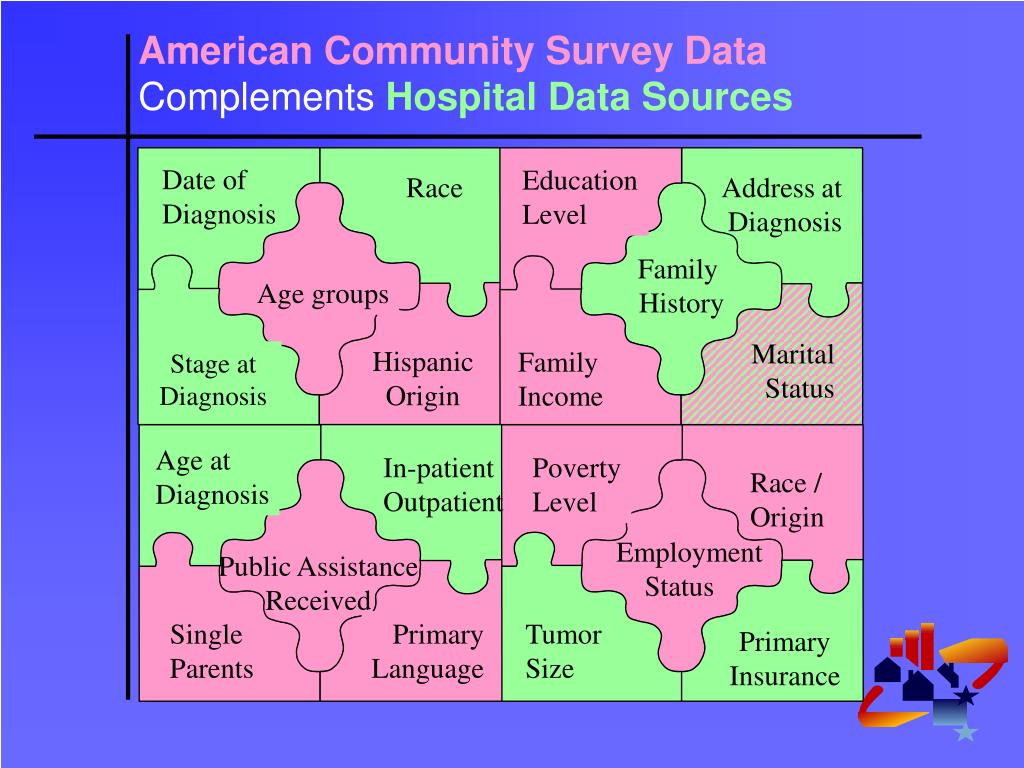 American Community Survey Data
Complements Hospital Data Sources

Date of Diagnosis

Race

Age groups

Stage at Diagnosis

Hispanic Origin

Education Level

Address at Diagnosis

Family History

Family Income

Marital Status

Age at Diagnosis

In-patient Outpatient

Public Assistance Received

Single Parents

Primary Language

Poverty Level

Race / Origin

Employment Status

Tumor Size

Primary Insurance